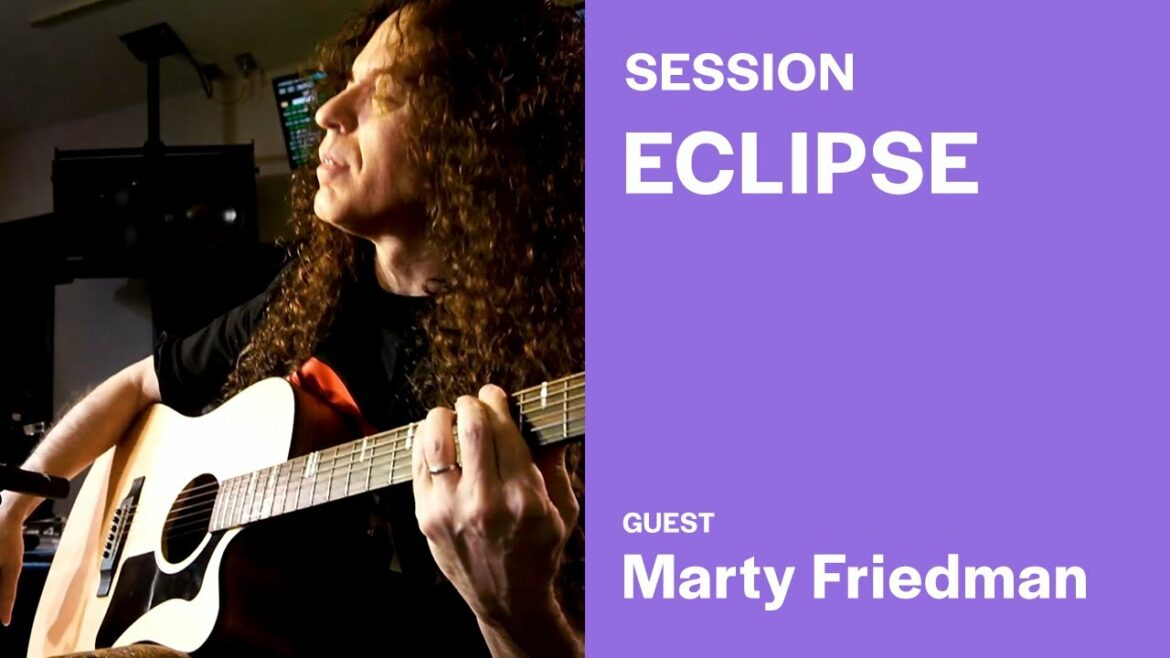 SESSION
ECLIPSE

GUEST
Marty Friedman